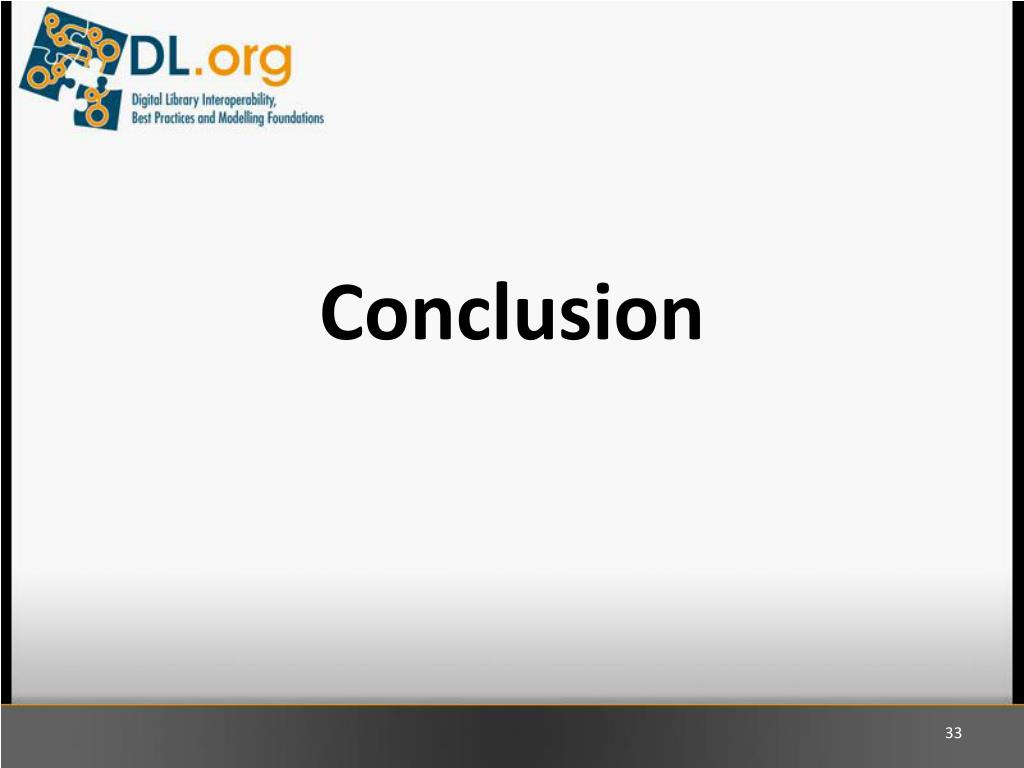 DL.org
Digital Library Interoperability, Best Practices and Modelling Foundations

Conclusion

33